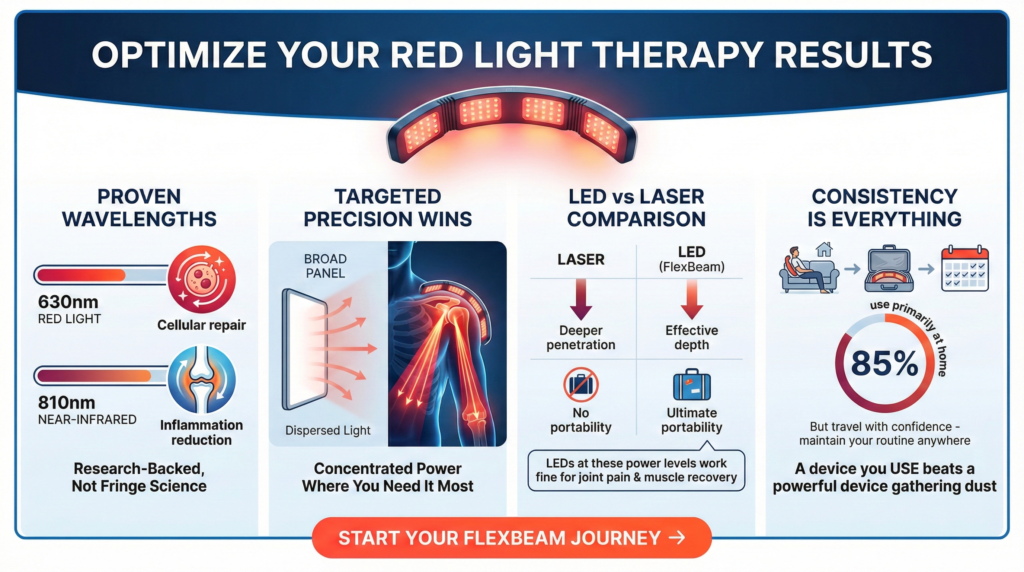 OPTIMIZE YOUR RED LIGHT THERAPY RESULTS

PROVEN WAVELENGTHS

630nm
RED LIGHT

Cellular repair

810nm
NEAR-INFRARED

Inflammation reduction

Research-Backed, Not Fringe Science

TARGETED PRECISION WINS

BROAD PANEL

Dispersed Light

Concentrated Power Where You Need It Most

LED vs LASER COMPARISON

| LASER | LED (FlexBeam) |
|---|---|
| Deeper penetration | Effective depth |
| No portability | Ultimate portability |

LEDs at these power levels work fine for joint pain & muscle recovery

CONSISTENCY IS EVERYTHING

use primarily at home

85%

But travel with confidence - maintain your routine anywhere

A device you USE beats a powerful device gathering dust

START YOUR FLEXBEAM JOURNEY →